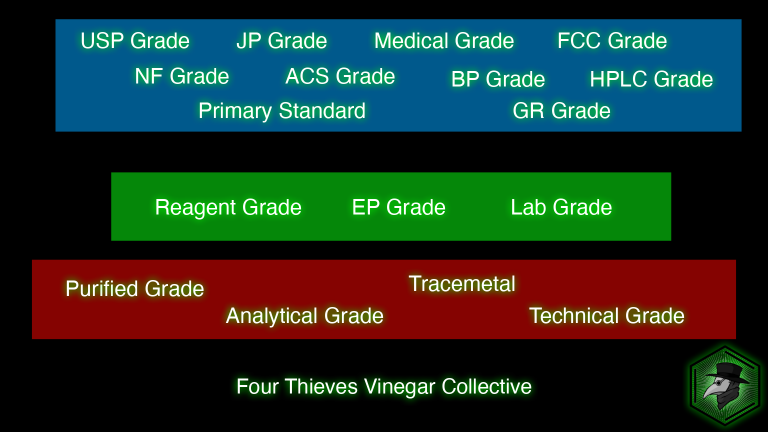 USP Grade JP Grade Medical Grade FCC Grade
NF Grade ACS Grade BP Grade HPLC Grade
Primary Standard GR Grade

Reagent Grade EP Grade Lab Grade

Purified Grade Tracemetal
Analytical Grade Technical Grade

Four Thieves Vinegar Collective